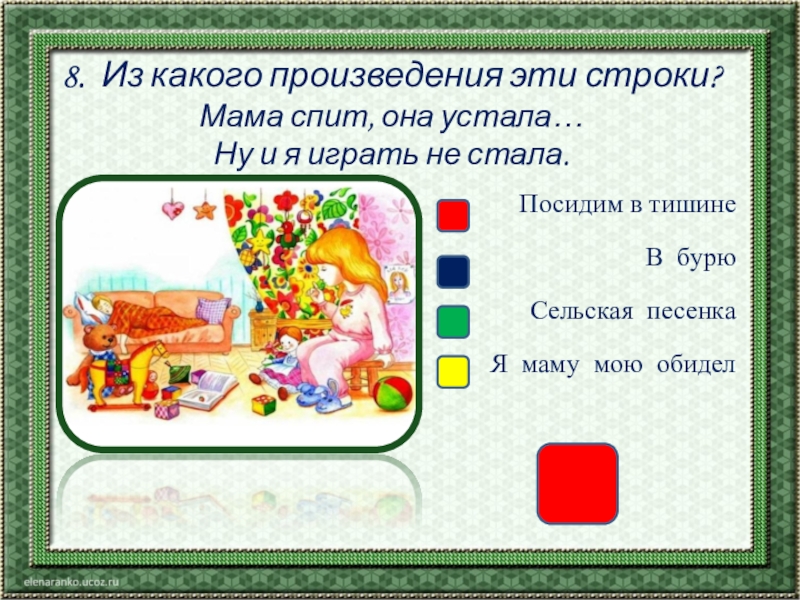 8. Из какого произведения эти строки?
Мама спит, она устала…
Ну и я играть не стала.

Посидим в тишине

В бурю

Сельская песенка

Я маму мою обидел

elenaranko.ucoz.ru